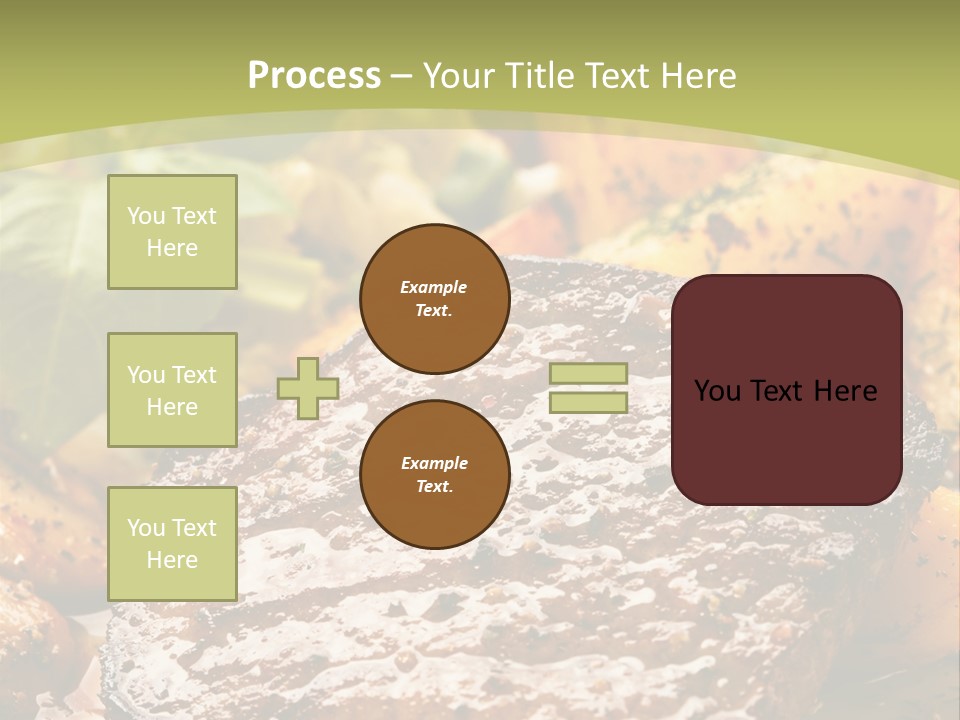 Process – Your Title Text Here

You Text Here

You Text Here

You Text Here

Example Text.

Example Text.

You Text Here